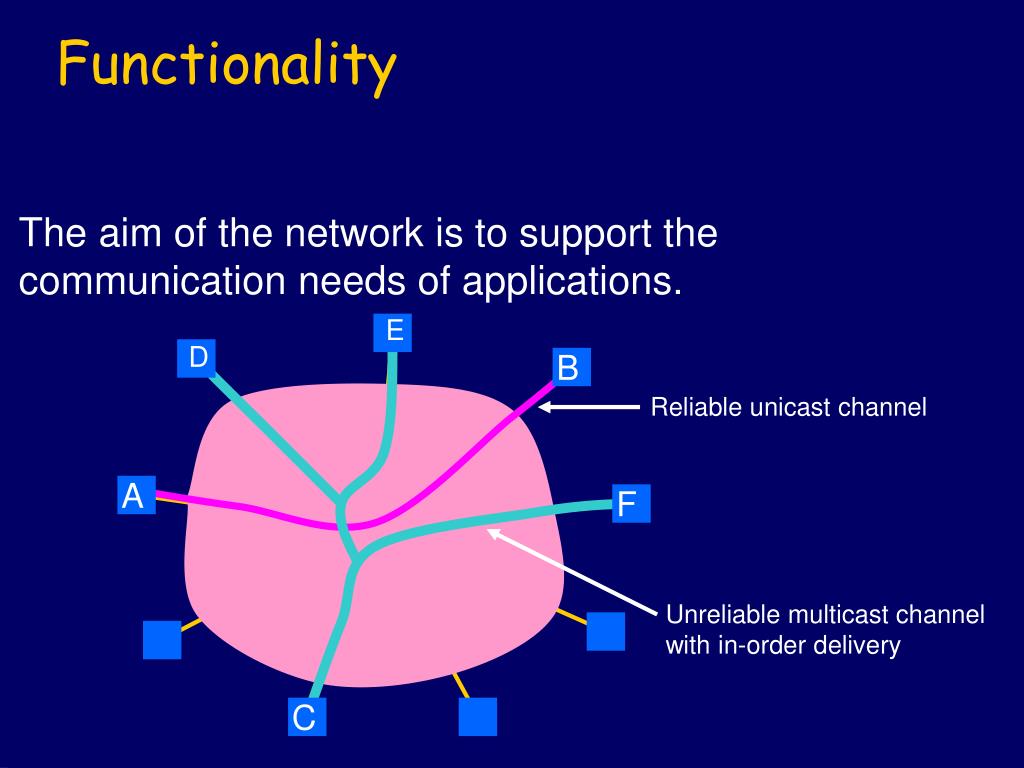 Functionality

The aim of the network is to support the communication needs of applications.

E

D

B

Reliable unicast channel

A

F

Unreliable multicast channel with in-order delivery

C